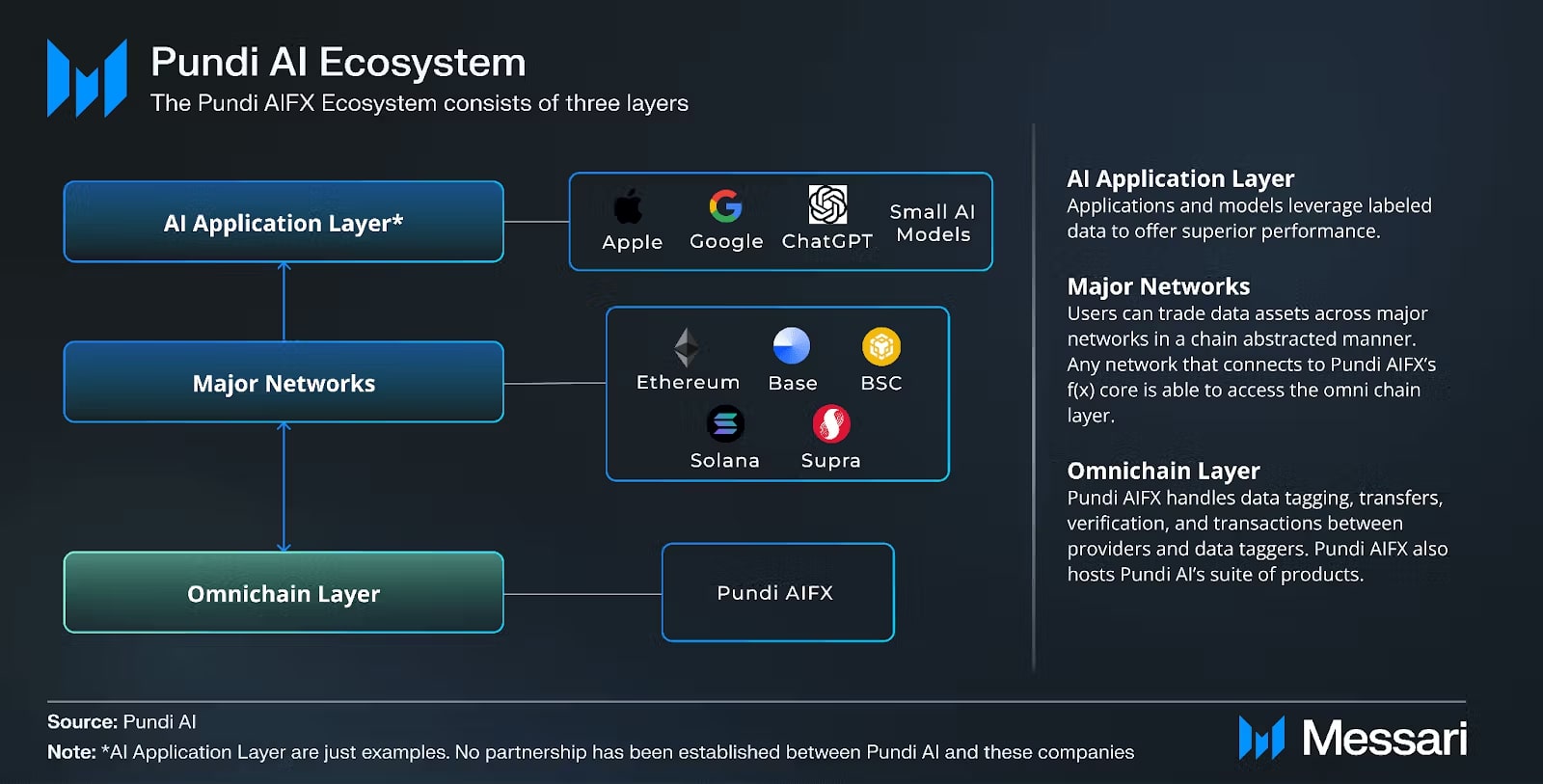 Pundi AI Ecosystem
The Pundi AIFX Ecosystem consists of three layers

AI Application Layer*

Apple Google ChatGPT Small AI Models

Major Networks

Ethereum Base BSC
Solana Supra

Omnichain Layer

Pundi AIFX

AI Application Layer
Applications and models leverage labeled data to offer superior performance.

Major Networks
Users can trade data assets across major networks in a chain abstracted manner. Any network that connects to Pundi AIFX's f(x) core is able to access the omni chain layer.

Omnichain Layer
Pundi AIFX handles data tagging, transfers, verification, and transactions between providers and data taggers. Pundi AIFX also hosts Pundi AI's suite of products.

Source: Pundi AI
Note: *AI Application Layer are just examples. No partnership has been established between Pundi AI and these companies

Messari